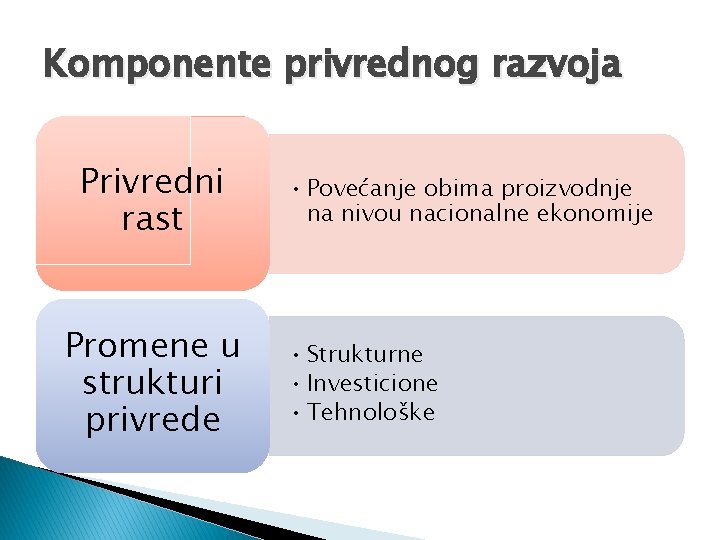 Komponente privrednog razvoja

Privredni rast

• Povećanje obima proizvodnje na nivou nacionalne ekonomije

Promene u strukturi privrede

• Strukturne
• Investicione
• Tehnološke